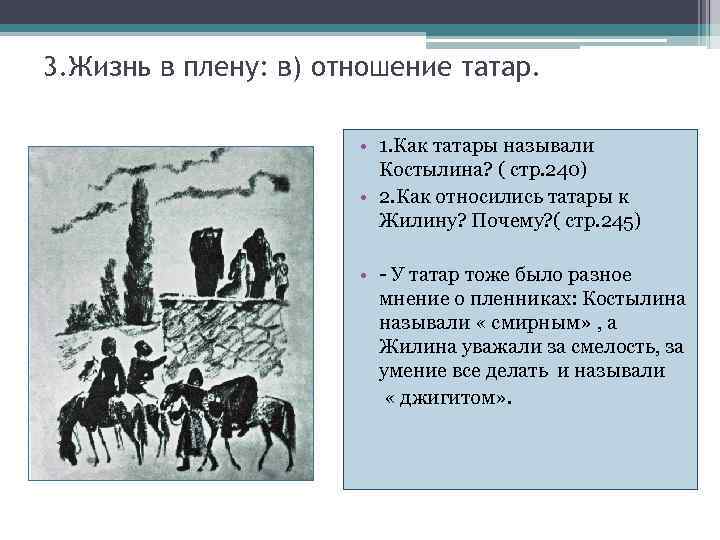 3.Жизнь в плену: в) отношение татар.

• 1.Как татары называли Костылина? ( стр.240)

• 2.Как относились татары к Жилину? Почему?( стр.245)

• - У татар тоже было разное мнение о пленниках: Костылина называли « смирным» , а Жилина уважали за смелость, за умение все делать и называли « джигитом».